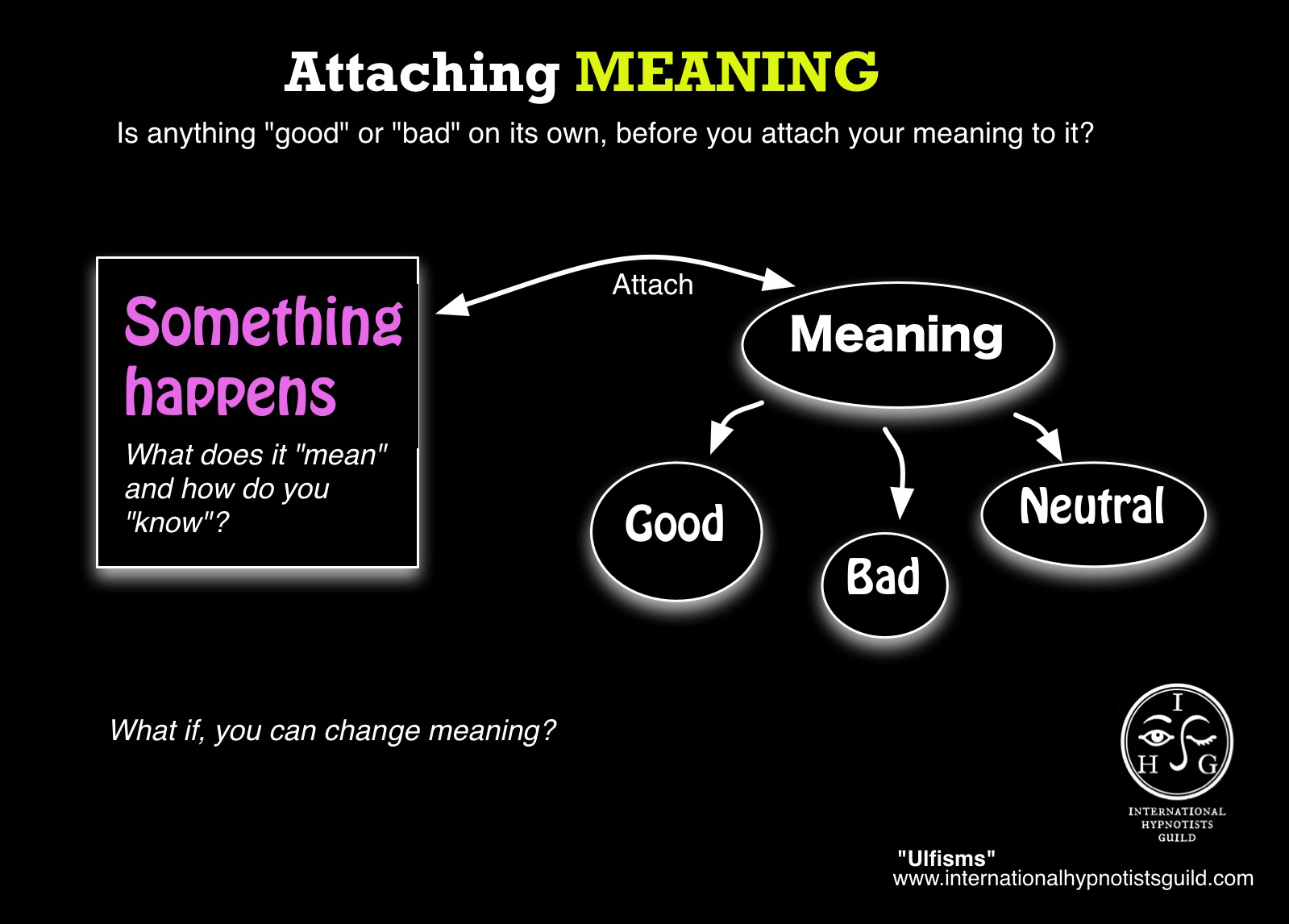 Attaching MEANING

Is anything "good" or "bad" on its own, before you attach your meaning to it?

Something happens

What does it "mean" and how do you "know"?

Attach

Meaning

Good

Bad

Neutral

What if, you can change meaning?

I H G

INTERNATIONAL HYPNOTISTS GUILD

"Ulfisms"
www.internationalhypnotistsguild.com